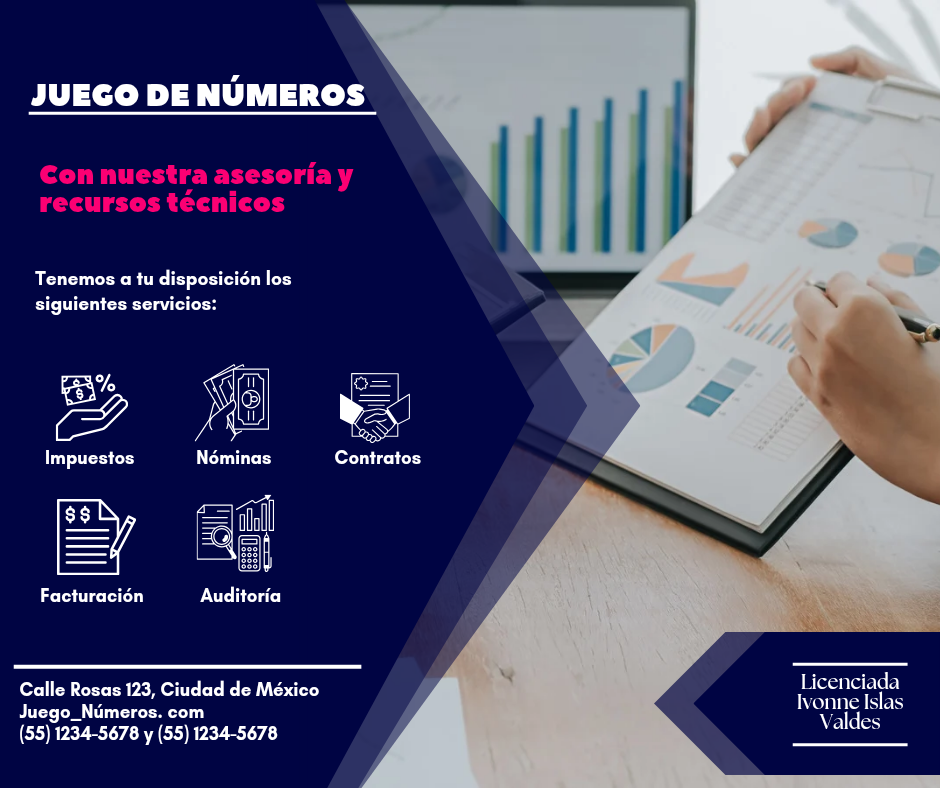 JUEGO DE NÚMEROS

Con nuestra asesoría y recursos técnicos

Tenemos a tu disposición los siguientes servicios:

Impuestos

Nóminas

Contratos

Facturación

Auditoría

Calle Rosas 123, Ciudad de México
Juego_Números. com
(55) 1234-5678 y (55) 1234-5678

Licenciada
Ivonne Islas
Valdes